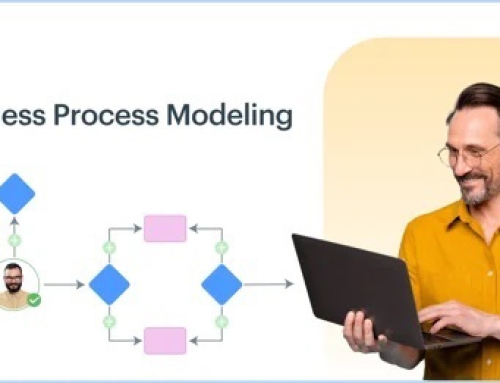 ess Process Modeling